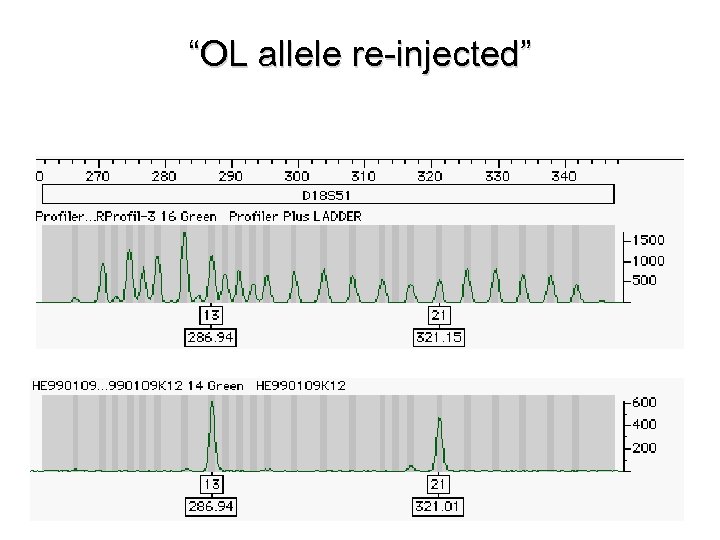 "OL allele re-injected"

0 270 280 290 300 310 320 330 340

D18S51

Profiler...RProfil-3 16 Green Profiler Plus LADDER

1500
1000
500

13
286.94

21
321.15

HE990109...990109K12 14 Green HE990109K12

600
400
200

13
286.94

21
321.01